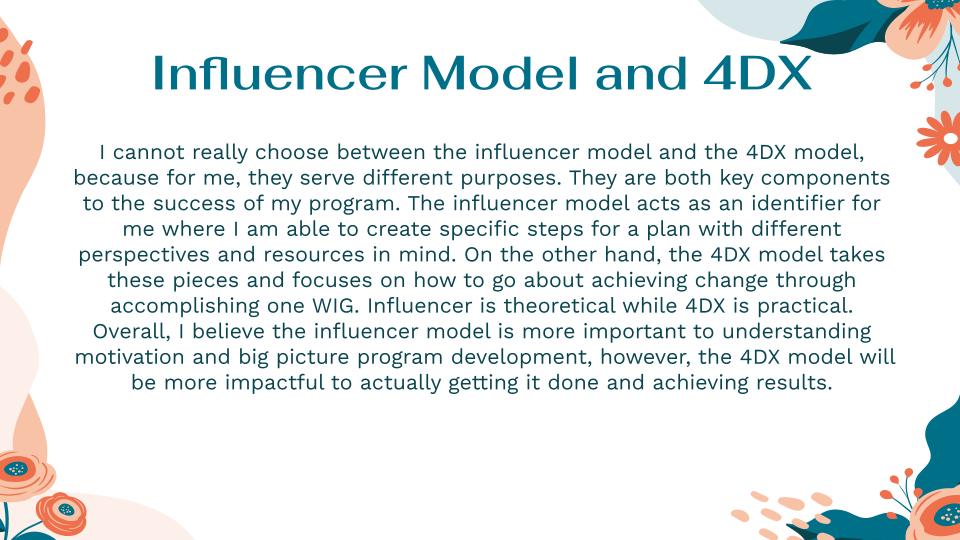 Influencer Model and 4DX

I cannot really choose between the influencer model and the 4DX model, because for me, they serve different purposes. They are both key components to the success of my program. The influencer model acts as an identifier for me where I am able to create specific steps for a plan with different perspectives and resources in mind. On the other hand, the 4DX model takes these pieces and focuses on how to go about achieving change through accomplishing one WIG. Influencer is theoretical while 4DX is practical. Overall, I believe the influencer model is more important to understanding motivation and big picture program development, however, the 4DX model will be more impactful to actually getting it done and achieving results.